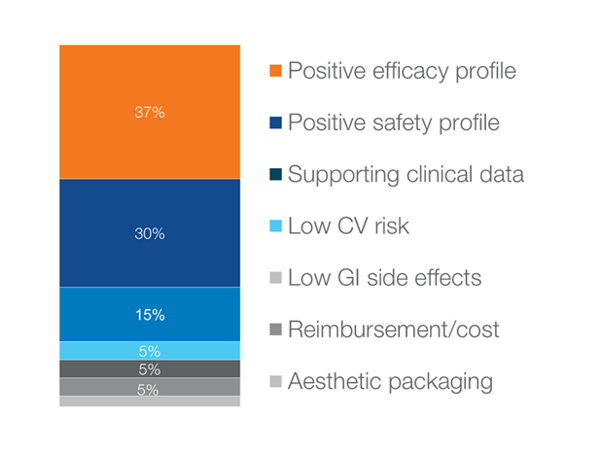 37%
30%
15%
5%
5%
5%

Positive efficacy profile
Positive safety profile
Supporting clinical data
Low CV risk
Low GI side effects
Reimbursement/cost
Aesthetic packaging